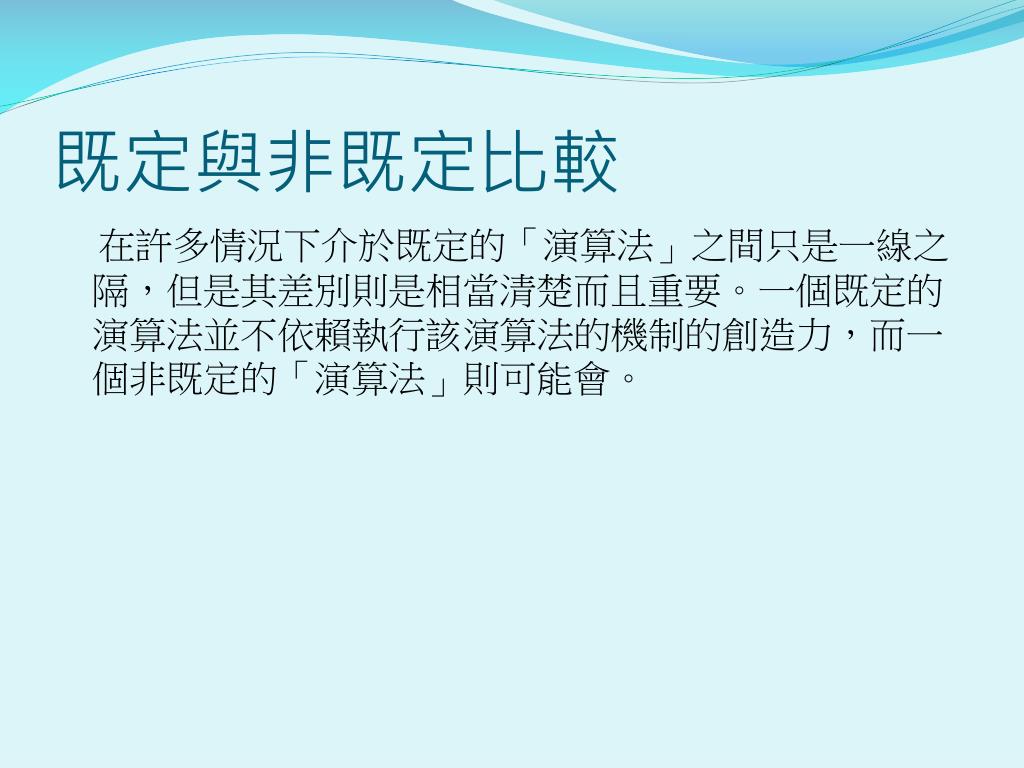 既定與非既定比較

在許多情況下介於既定的「演算法」之間只是一線之隔，但是其差別則是相當清楚而且重要。一個既定的演算法並不依賴執行該演算法的機制的創造力，而一個非既定的「演算法」則可能會。